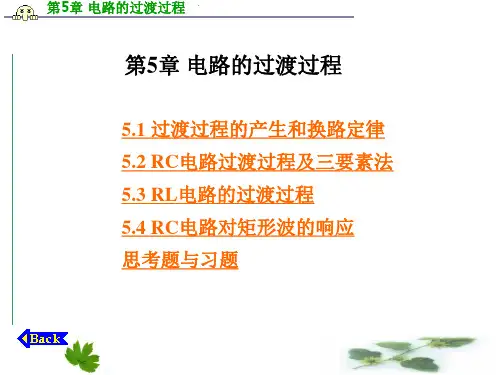 第5章 电路的过渡过程

第5章 电路的过渡过程

5.1 过渡过程的产生和换路定律

5.2 RC电路过渡过程及三要素法

5.3 RL电路的过渡过程

5.4 RC电路对矩形波的响应

思考题与习题

Back